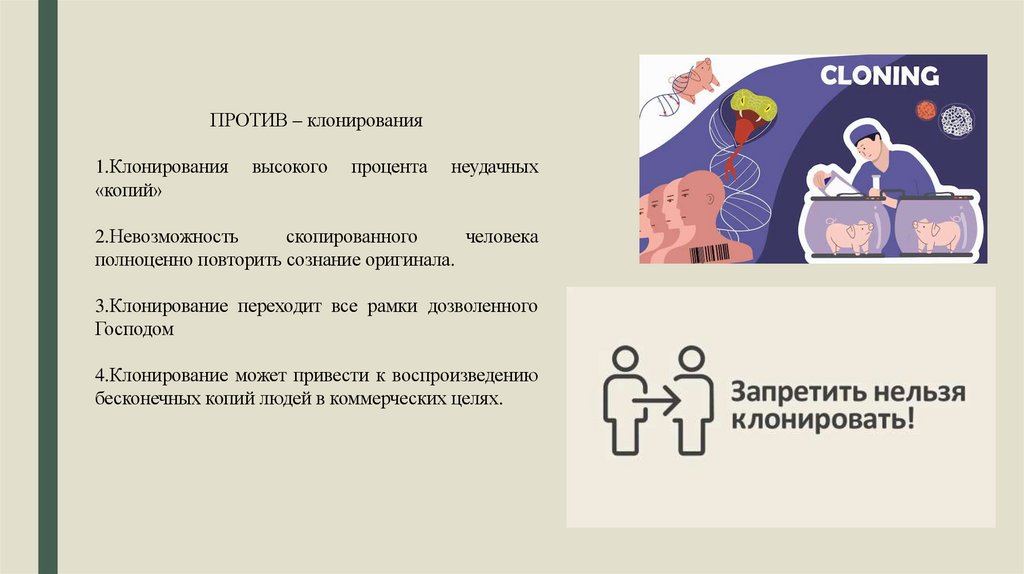 ПРОТИВ – клонирования

1.Клонирования высокого процента неудачных «копий»

2.Невозможность скопированного человека полноценно повторить сознание оригинала.

3.Клонирование переходит все рамки дозволенного Господом

4.Клонирование может привести к воспроизведению бесконечных копий людей в коммерческих целях.

CLONING

Запретить нельзя клонировать!